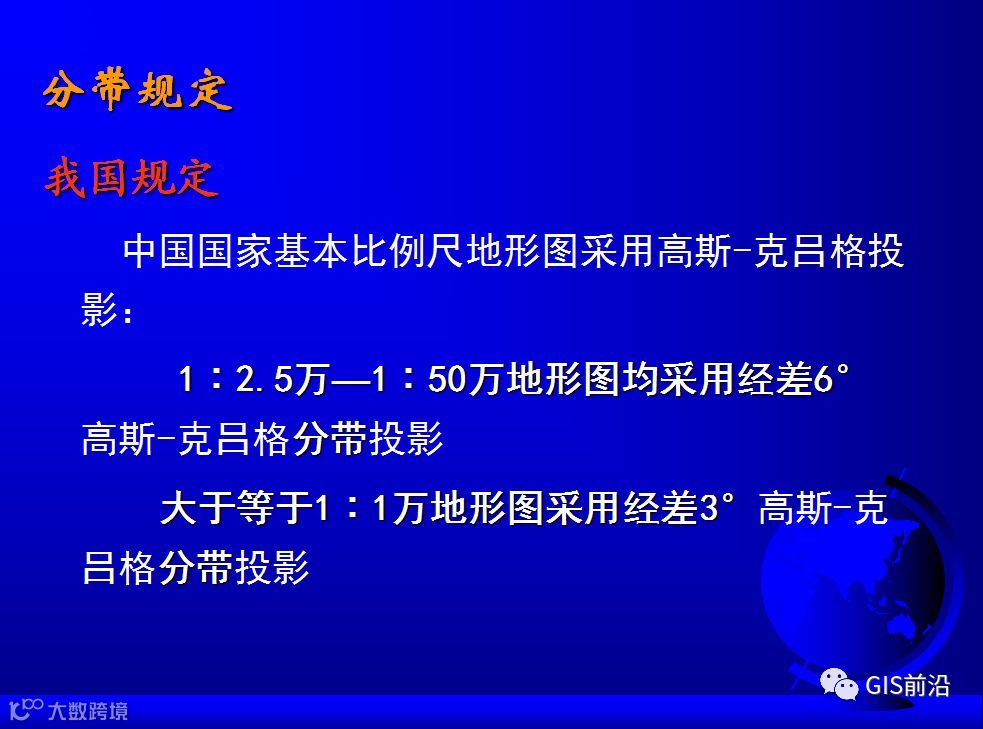 分带规定

我国规定

中国国家基本比例尺地形图采用高斯-克吕格投影：

1：2.5万—1：50万地形图均采用经差6°高斯-克吕格分带投影

大于等于1：1万地形图采用经差3°高斯-克吕格分带投影

GIS前沿

大数跨境